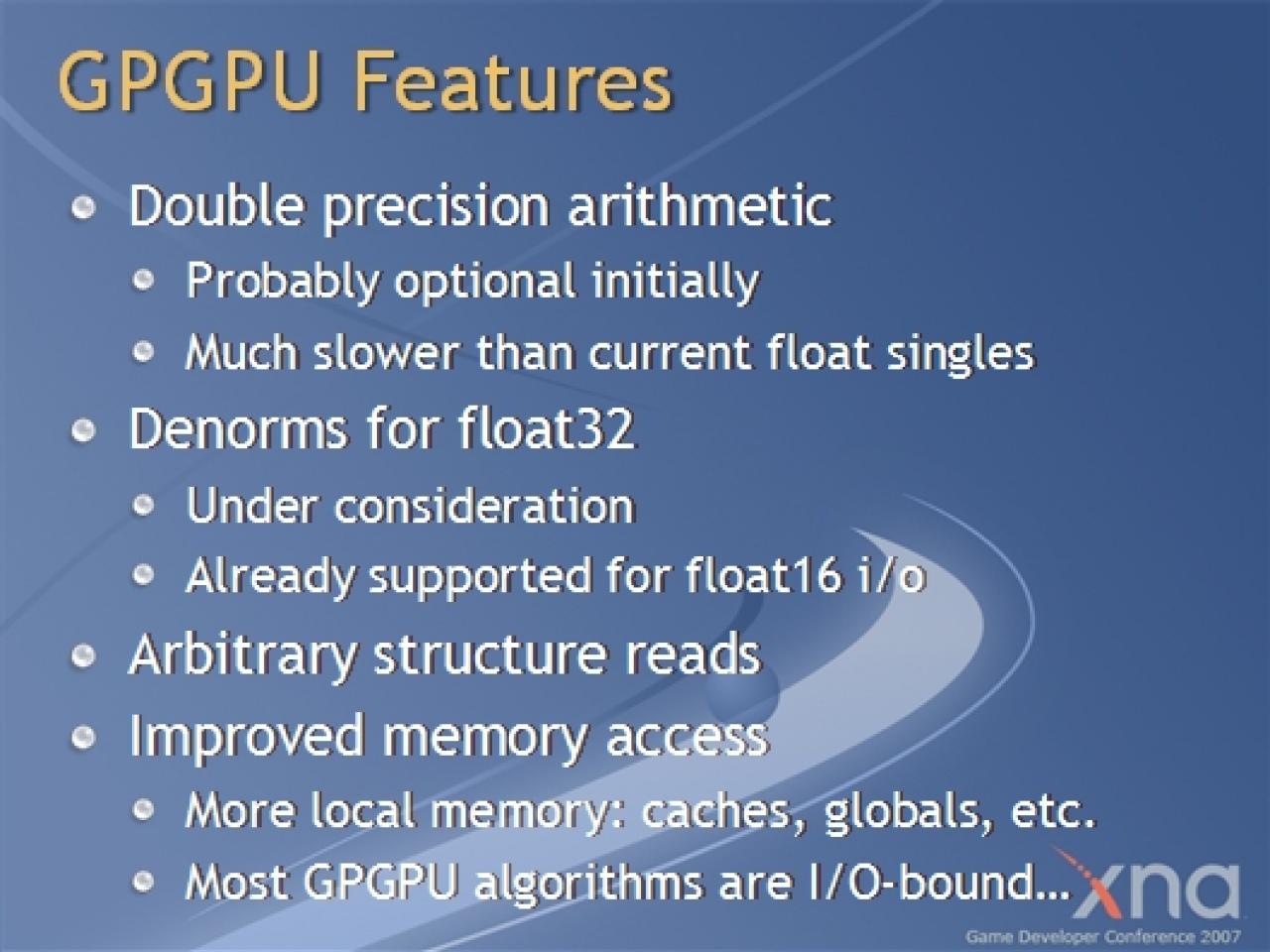 GPGPU Features

Double precision arithmetic

Probably optional initially

Much slower than current float singles

Denorms for float32

Under consideration

Already supported for float16 i/o

Arbitrary structure reads

Improved memory access

More local memory: caches, globals, etc.

Most GPGPU algorithms are I/O-bound…

xna

Game Developer Conference 2007